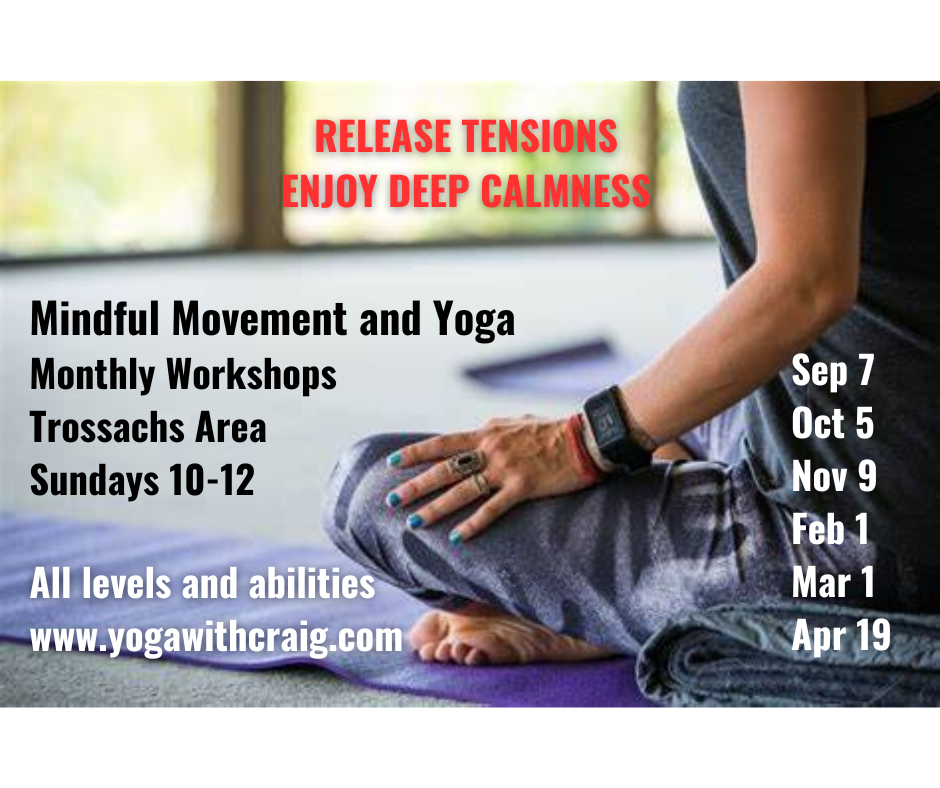 RELEASE TENSIONS
ENJOY DEEP CALMNESS

Mindful Movement and Yoga
Monthly Workshops
Trossachs Area
Sundays 10-12

All levels and abilities
www.yogawithcraig.com

Sep 7
Oct 5
Nov 9
Feb 1
Mar 1
Apr 19